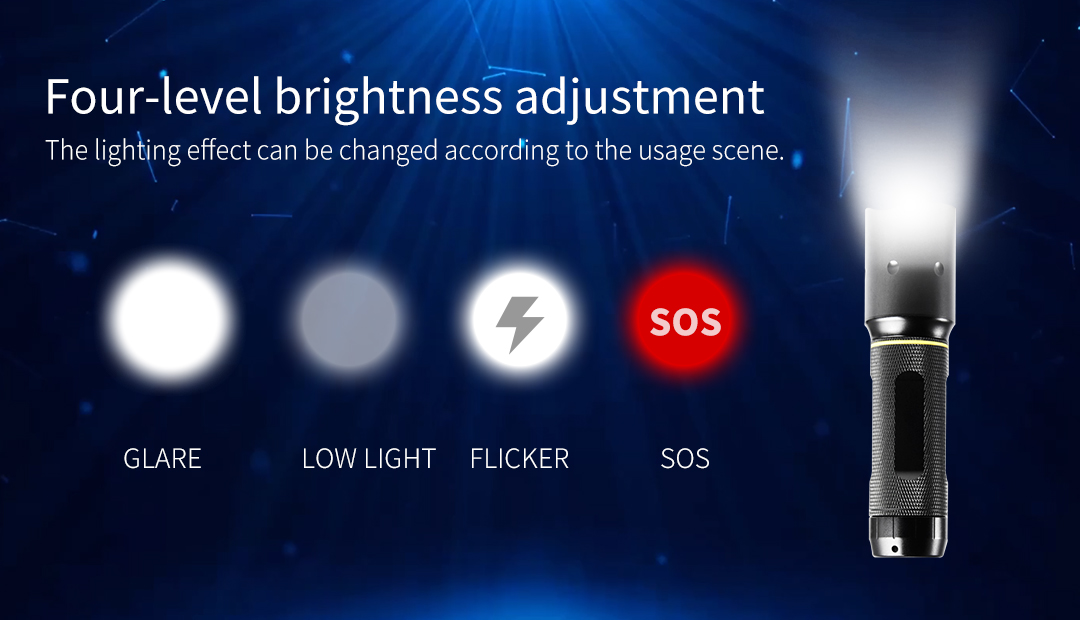 Four-level brightness adjustment
The lighting effect can be changed according to the usage scene.

SOS

GLARE LOW LIGHT FLICKER SOS